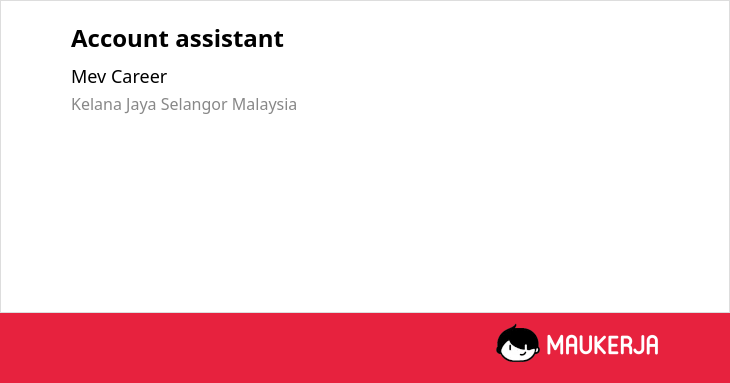 Account assistant

Mev Career

Kelana Jaya Selangor Malaysia

MAUKERJA